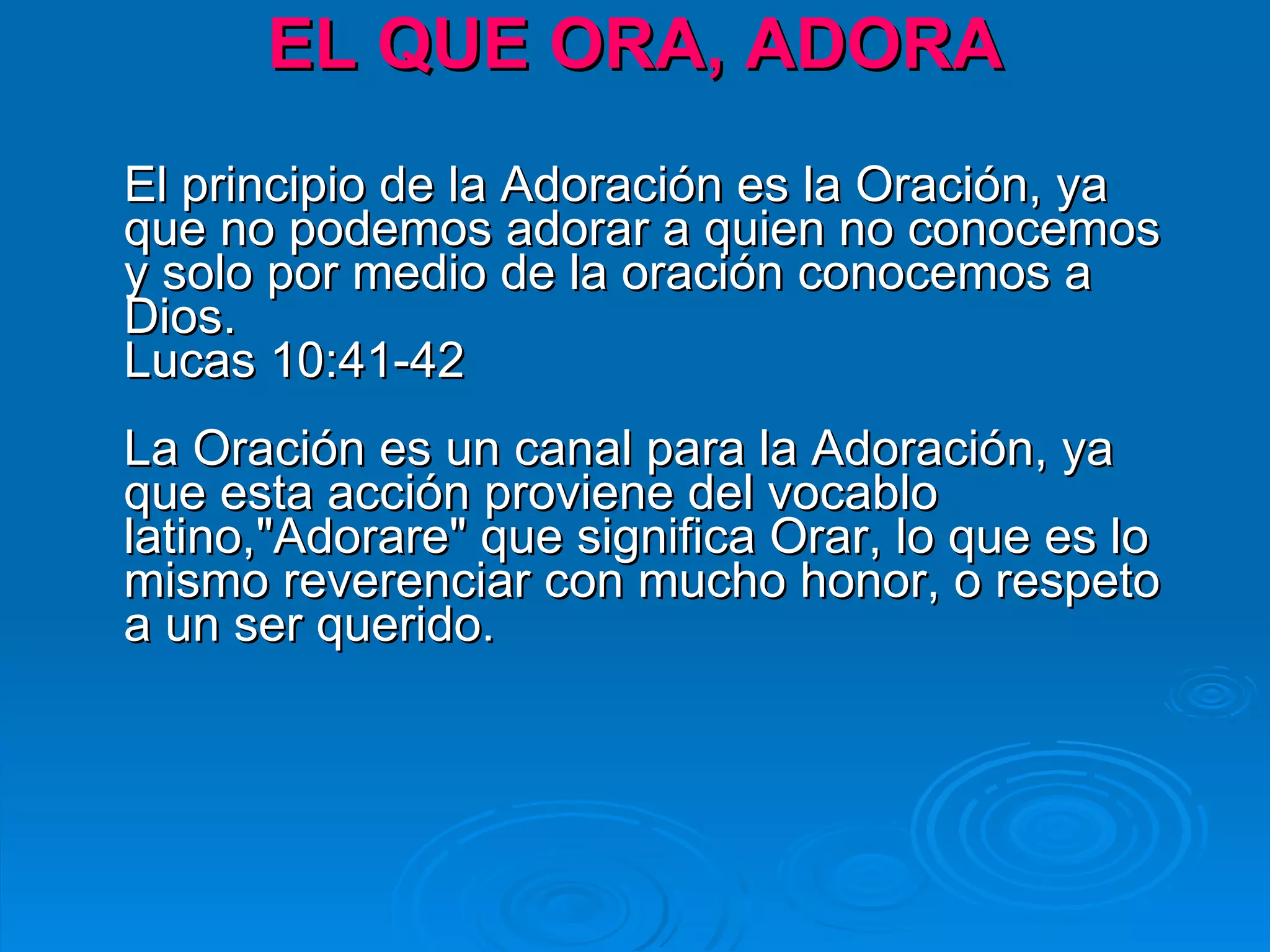 EL QUE ORA, ADORA

El principio de la Adoración es la Oración, ya que no podemos adorar a quien no conocemos y solo por medio de la oración conocemos a Dios.
Lucas 10:41-42

La Oración es un canal para la Adoración, ya que esta acción proviene del vocablo latino,"Adorare" que significa Orar, lo que es lo mismo reverenciar con mucho honor, o respeto a un ser querido.